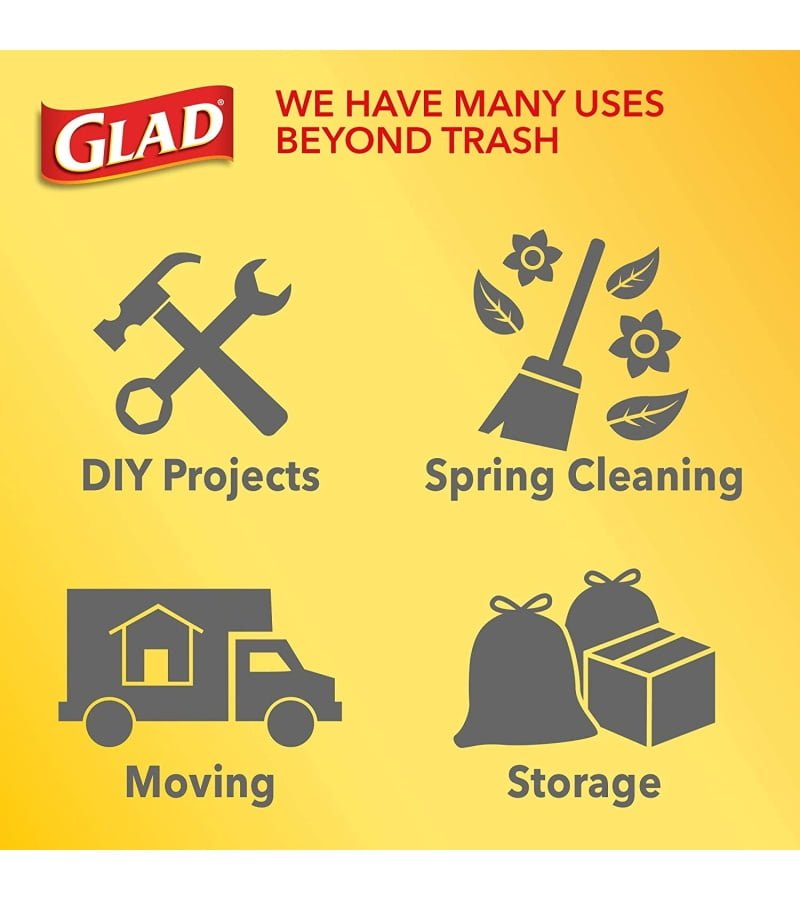 GLAD®

WE HAVE MANY USES BEYOND TRASH

DIY Projects

Spring Cleaning

Moving

Storage